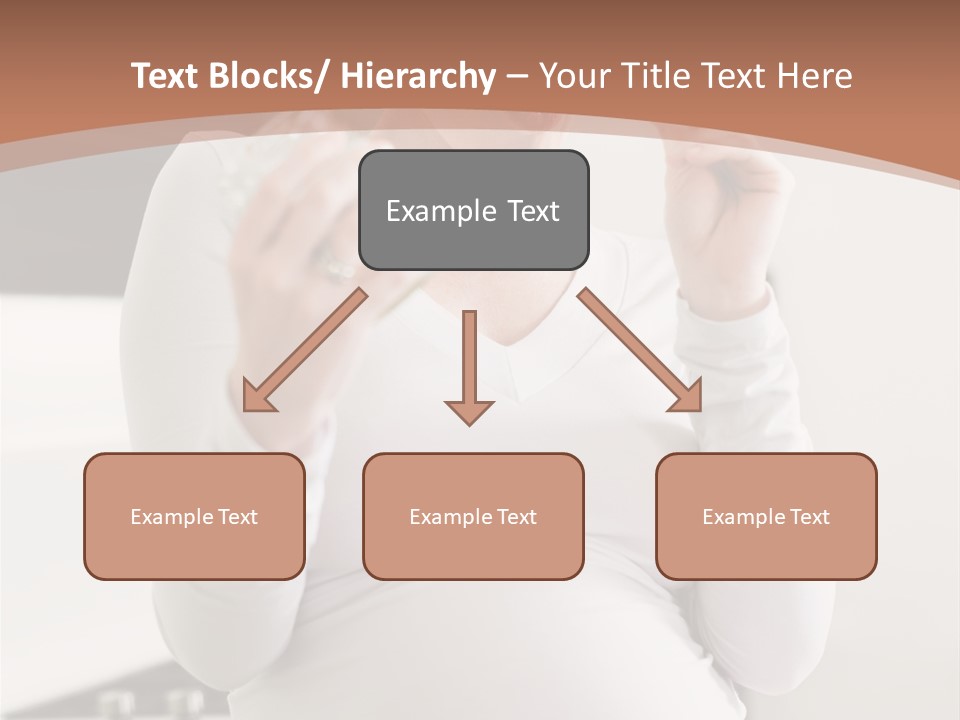 Text Blocks/ Hierarchy – Your Title Text Here

Example Text

Example Text

Example Text

Example Text